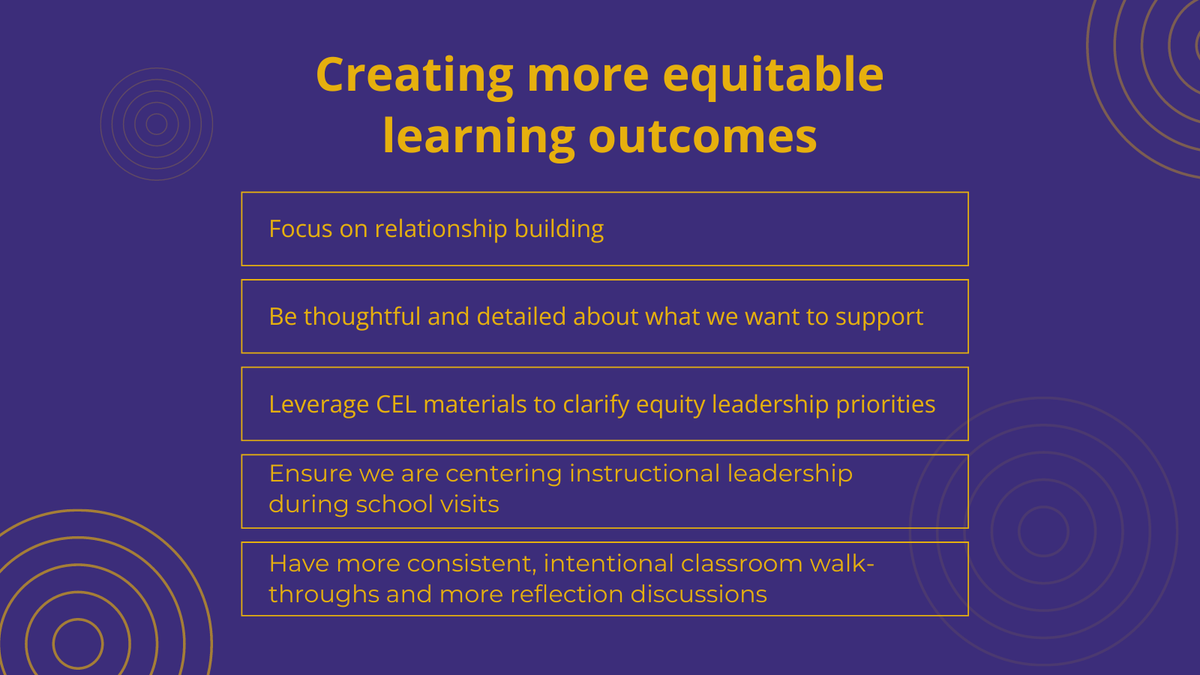 Creating more equitable learning outcomes

Focus on relationship building

Be thoughtful and detailed about what we want to support

Leverage CEL materials to clarify equity leadership priorities

Ensure we are centering instructional leadership during school visits

Have more consistent, intentional classroom walk-throughs and more reflection discussions